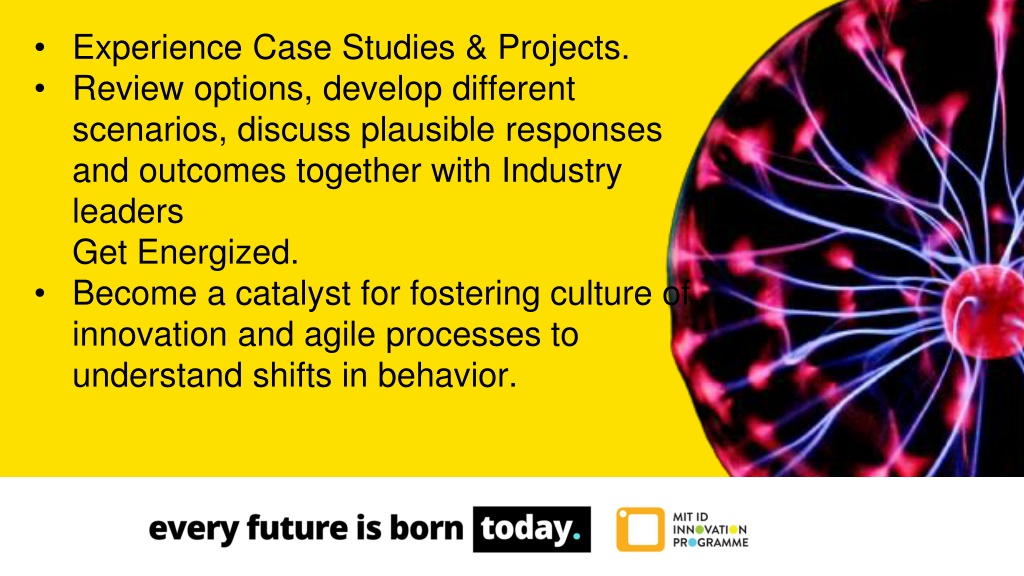 • Experience Case Studies & Projects.
• Review options, develop different scenarios, discuss plausible responses and outcomes together with Industry leaders
Get Energized.
• Become a catalyst for fostering culture of innovation and agile processes to understand shifts in behavior.

every future is born today.

MIT ID
INNOVATION
PROGRAMME